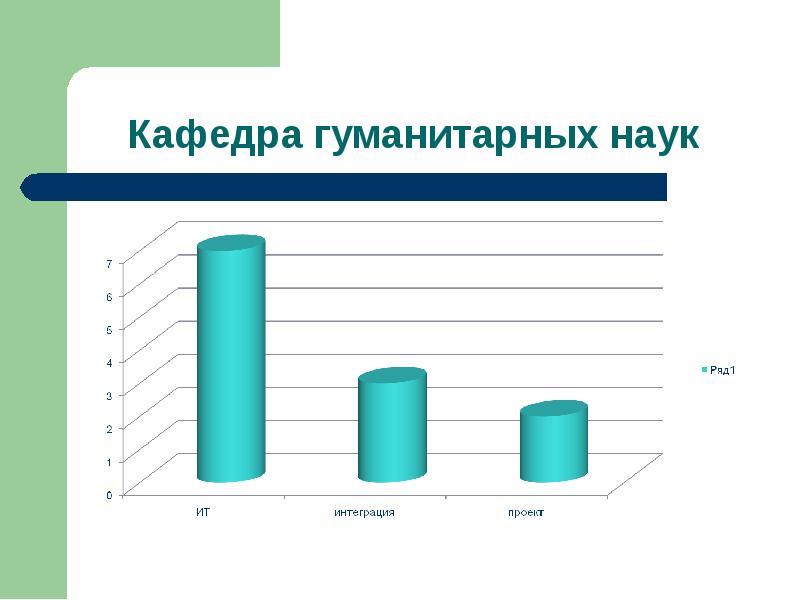 Кафедра гуманитарных наук

7
6
5
4
3
2
1
0

ИТ
интеграция
проект

Ряд1